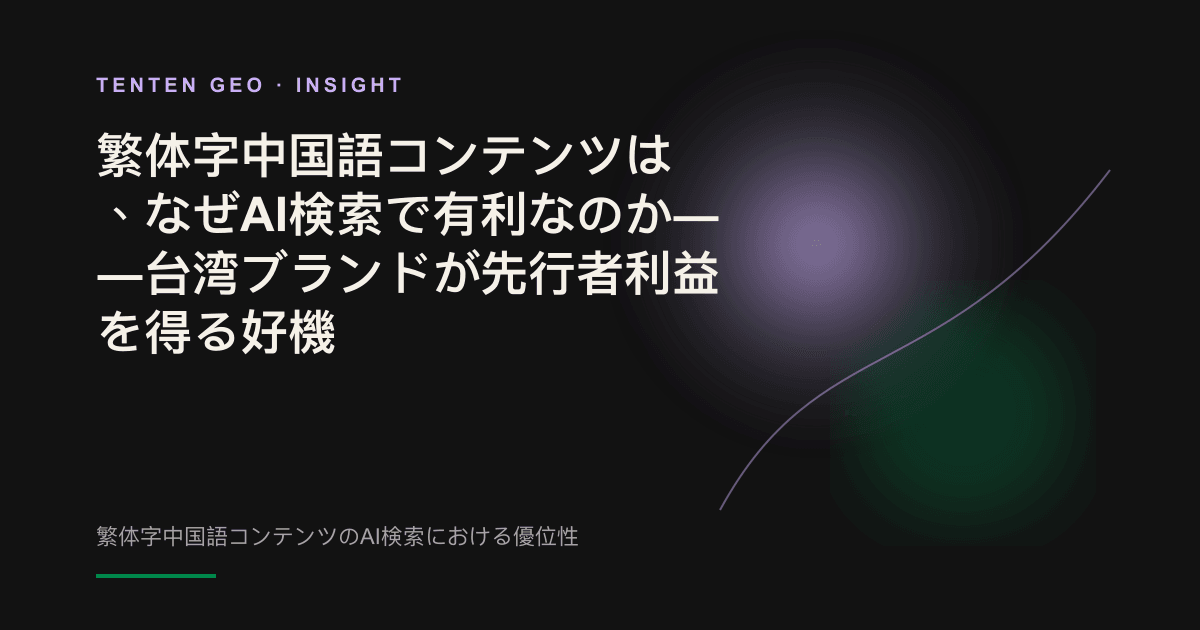 TENTEN GEO · INSIGHT

繁体字中国語コンテンツは、なぜAI検索で有利なのか——台湾ブランドが先行者利益を得る好機

繁体字中国語コンテンツのAI検索における優位性